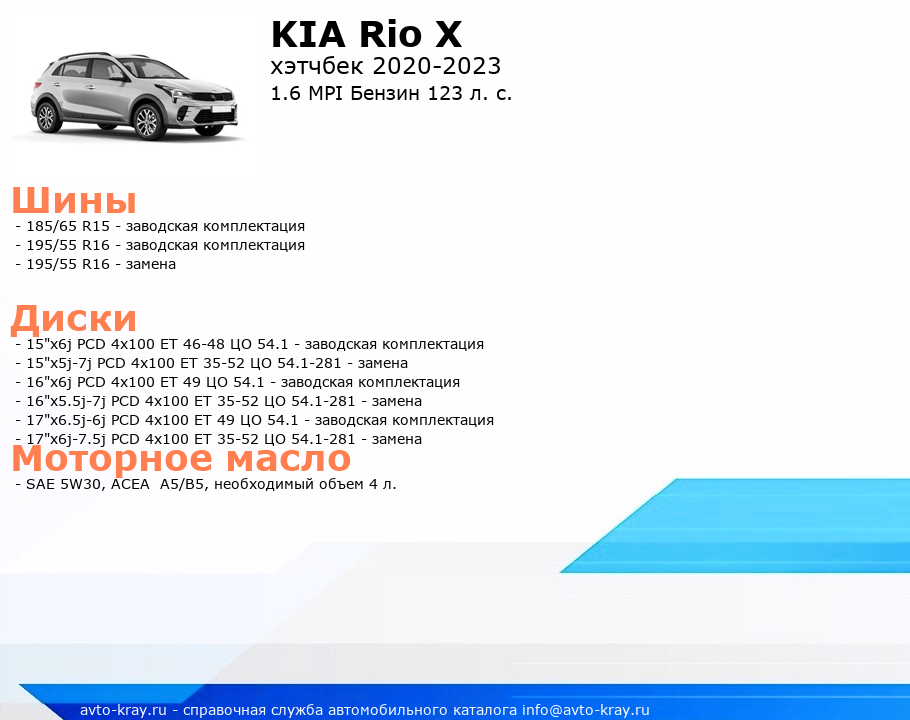 KIA Rio X
хэтчбек 2020-2023
1.6 MPI Бензин 123 л. с.

Шины
- 185/65 R15 - заводская комплектация
- 195/55 R16 - заводская комплектация
- 195/55 R16 - замена

Диски
- 15"x6j PCD 4x100 ET 46-48 ЦО 54.1 - заводская комплектация
- 15"x5j-7j PCD 4x100 ET 35-52 ЦО 54.1-281 - замена
- 16"x6j PCD 4x100 ET 49 ЦО 54.1 - заводская комплектация
- 16"x5.5j-7j PCD 4x100 ET 35-52 ЦО 54.1-281 - замена
- 17"x6.5j-6j PCD 4x100 ET 49 ЦО 54.1 - заводская комплектация
- 17"x6j-7.5j PCD 4x100 ET 35-52 ЦО 54.1-281 - замена

Моторное масло
- SAE 5W30, ACEA A5/B5, необходимый объем 4 л.

avto-kray.ru - справочная служба автомобильного каталога info@avto-kray.ru